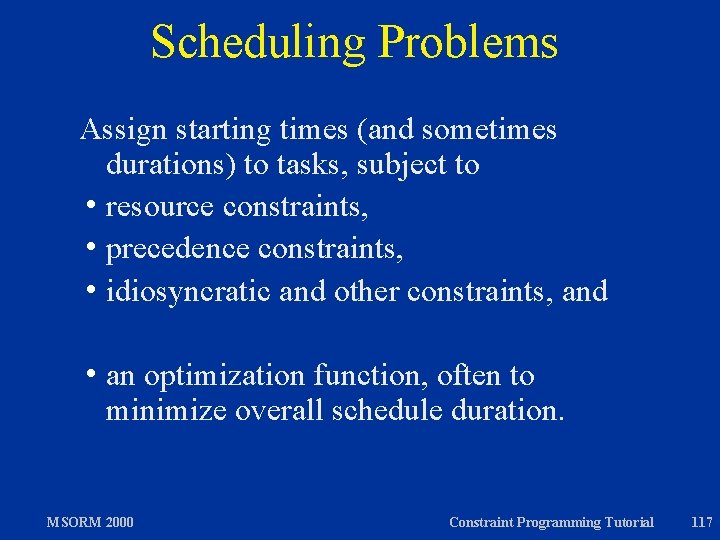 Scheduling Problems

Assign starting times (and sometimes durations) to tasks, subject to

• resource constraints,
• precedence constraints,
• idiosyncratic and other constraints, and

• an optimization function, often to minimize overall schedule duration.

MSORM 2000

Constraint Programming Tutorial

117